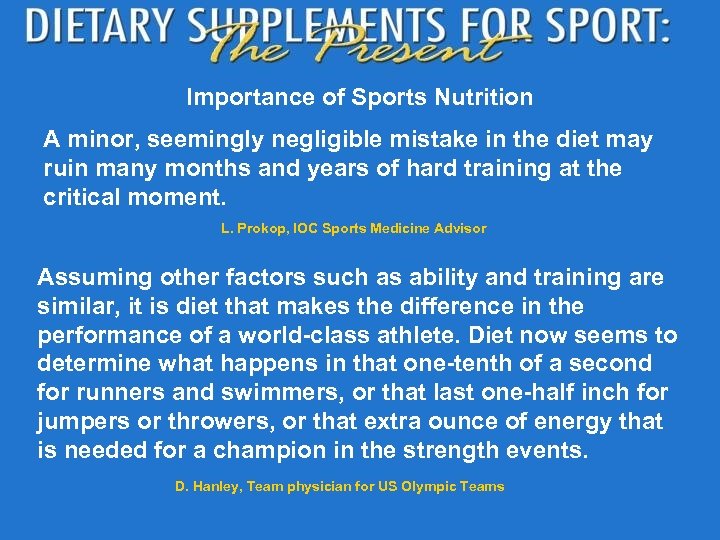 DIETARY SUPPLEMENTS FOR SPORT:
The Present

Importance of Sports Nutrition

A minor, seemingly negligible mistake in the diet may ruin many months and years of hard training at the critical moment.

L. Prokop, IOC Sports Medicine Advisor

Assuming other factors such as ability and training are similar, it is diet that makes the difference in the performance of a world-class athlete. Diet now seems to determine what happens in that one-tenth of a second for runners and swimmers, or that last one-half inch for jumpers or throwers, or that extra ounce of energy that is needed for a champion in the strength events.

D. Hanley, Team physician for US Olympic Teams